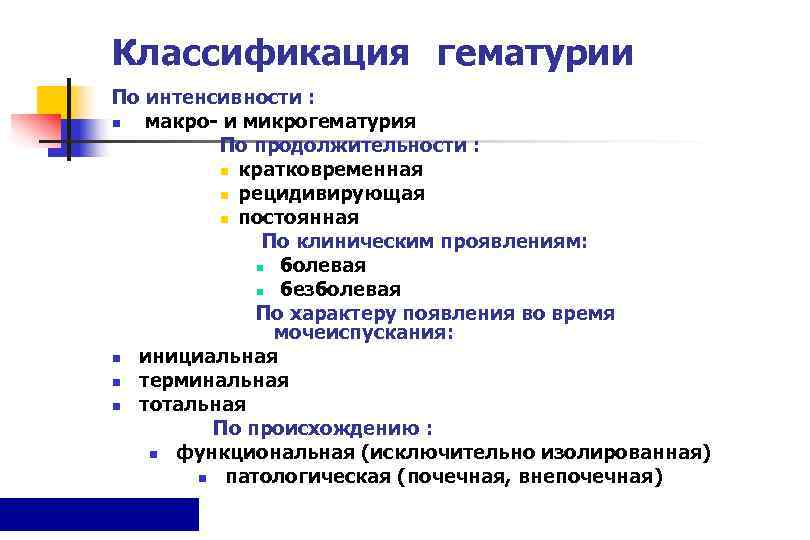 Классификация гематурии

По интенсивности :

- макро- и микрогематурия

По продолжительности :

- кратковременная
- рецидивирующая
- постоянная

По клиническим проявлениям:

- болевая
- безболевая

По характеру появления во время мочеиспускания:

- инициальная
- терминальная
- тотальная

По происхождению :

- функциональная (исключительно изолированная)
- патологическая (почечная, внепочечная)